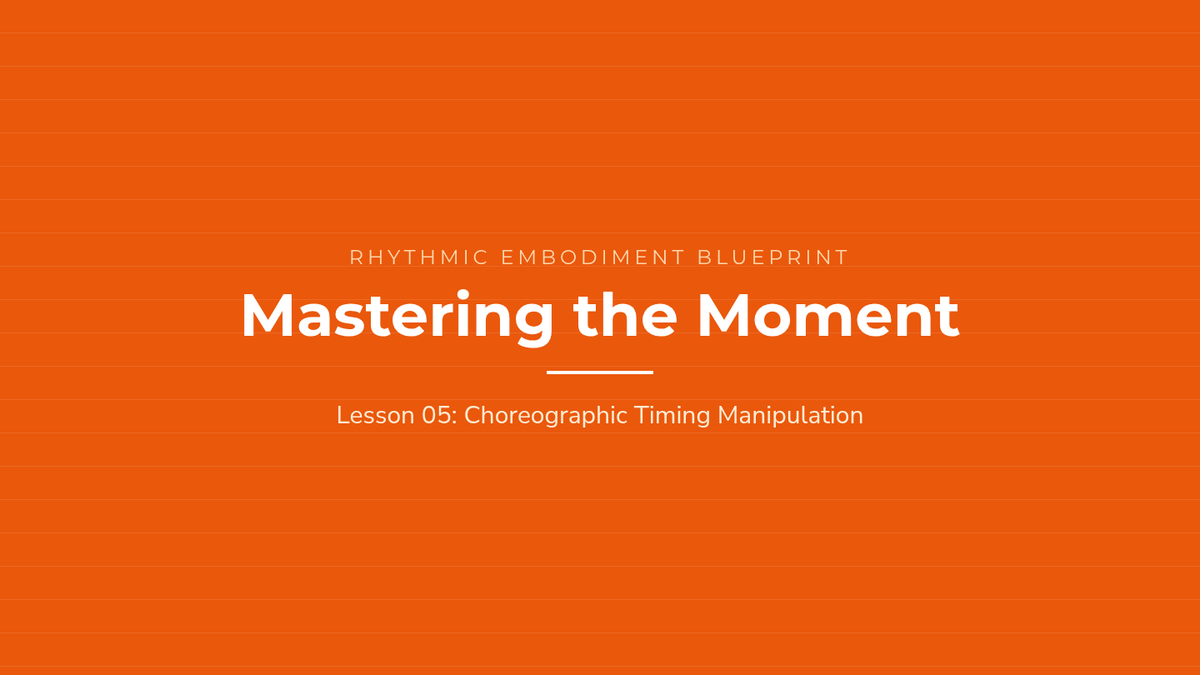 RHYTHMIC EMBODIMENT BLUEPRINT

Mastering the Moment

Lesson 05: Choreographic Timing Manipulation